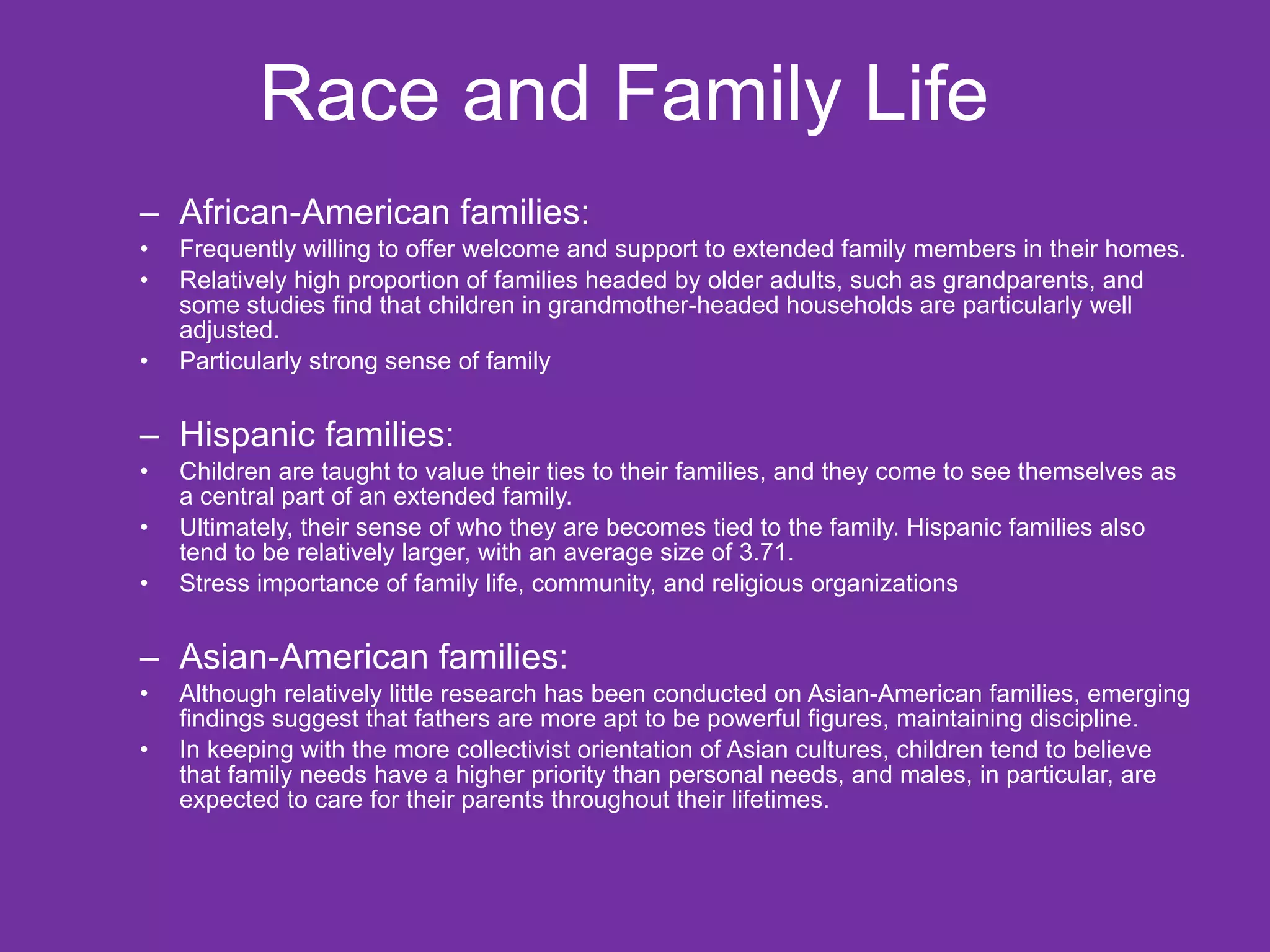 Race and Family Life

– African-American families:
• Frequently willing to offer welcome and support to extended family members in their homes.
• Relatively high proportion of families headed by older adults, such as grandparents, and some studies find that children in grandmother-headed households are particularly well adjusted.
• Particularly strong sense of family

– Hispanic families:
• Children are taught to value their ties to their families, and they come to see themselves as a central part of an extended family.
• Ultimately, their sense of who they are becomes tied to the family. Hispanic families also tend to be relatively larger, with an average size of 3.71.
• Stress importance of family life, community, and religious organizations

– Asian-American families:
• Although relatively little research has been conducted on Asian-American families, emerging findings suggest that fathers are more apt to be powerful figures, maintaining discipline.
• In keeping with the more collectivist orientation of Asian cultures, children tend to believe that family needs have a higher priority than personal needs, and males, in particular, are expected to care for their parents throughout their lifetimes.